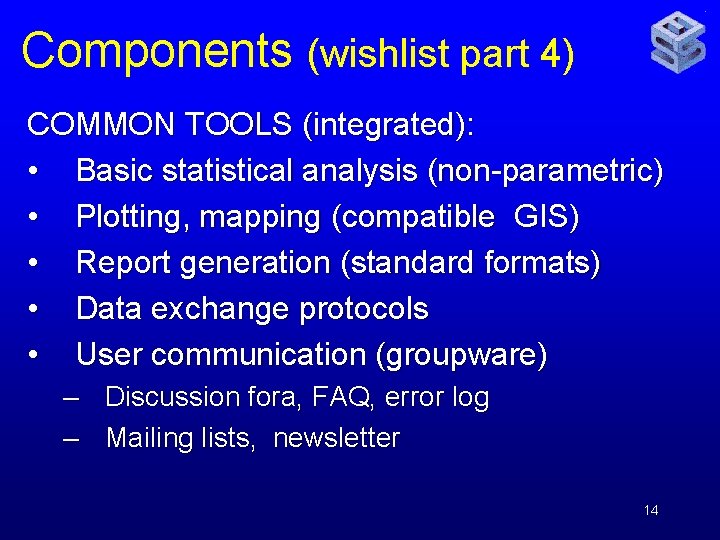 Components (wishlist part 4)

COMMON TOOLS (integrated):
• Basic statistical analysis (non-parametric)
• Plotting, mapping (compatible GIS)
• Report generation (standard formats)
• Data exchange protocols
• User communication (groupware)
– Discussion fora, FAQ, error log
– Mailing lists, newsletter

14